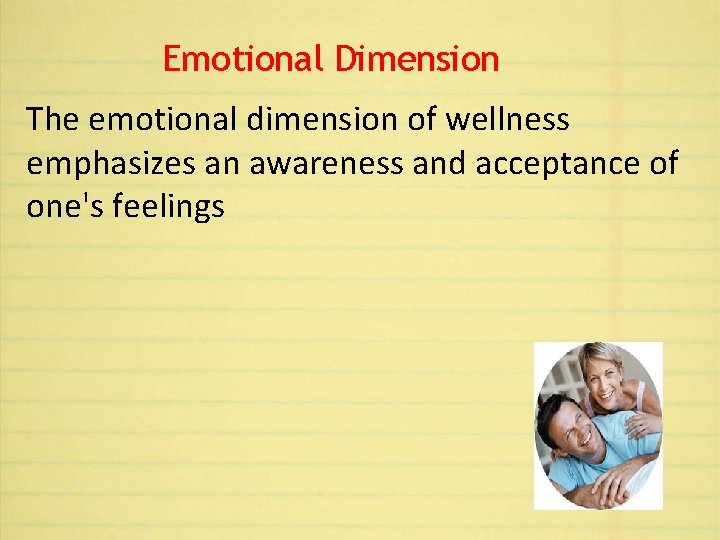 Emotional Dimension

The emotional dimension of wellness emphasizes an awareness and acceptance of one's feelings